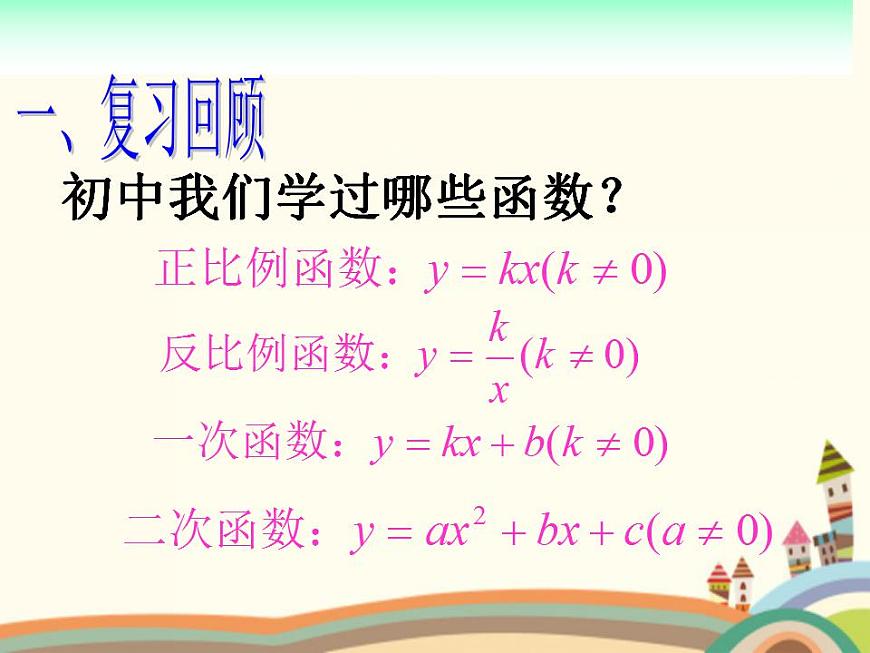 一、复习回顾

初中我们学过哪些函数？

正比例函数：$y = kx(k \neq 0)$

反比例函数：$y = \frac{k}{x}(k \neq 0)$

一次函数：$y = kx + b(k \neq 0)$

二次函数：$y = ax^2 + bx + c(a \neq 0)$